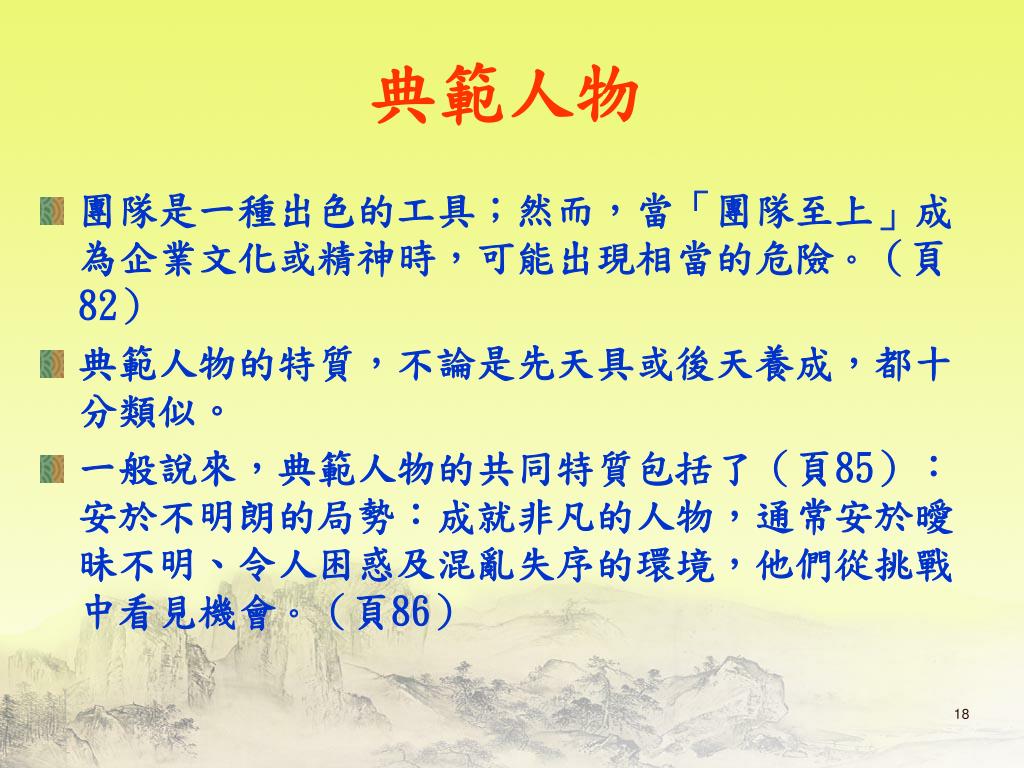 典範人物

團隊是一種出色的工具；然而，當「團隊至上」成為企業文化或精神時，可能出現相當的危險。（頁82）

典範人物的特質，不論是先天具或後天養成，都十分類似。

一般說來，典範人物的共同特質包括了（頁85）：安於不明朗的局勢：成就非凡的人物，通常安於曖昧不明、令人困惑及混亂失序的環境，他們從挑戰中看見機會。（頁86）

18